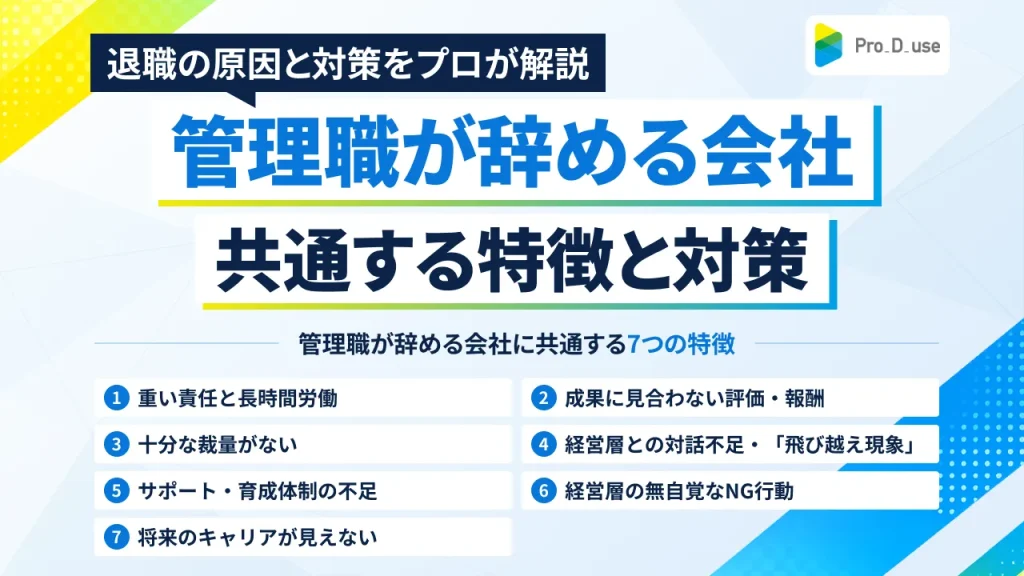 退職の原因と対策をプロが解説

Pro_D_use

管理職が辞める会社

共通する特徴と対策

管理職が辞める会社に共通する7つの特徴

1 重い責任と長時間労働

2 成果に見合わない評価・報酬

3 十分な裁量がない

4 経営層との対話不足・「飛び越え現象」

5 サポート・育成体制の不足

6 経営層の無自覚なNG行動

7 将来のキャリアが見えない